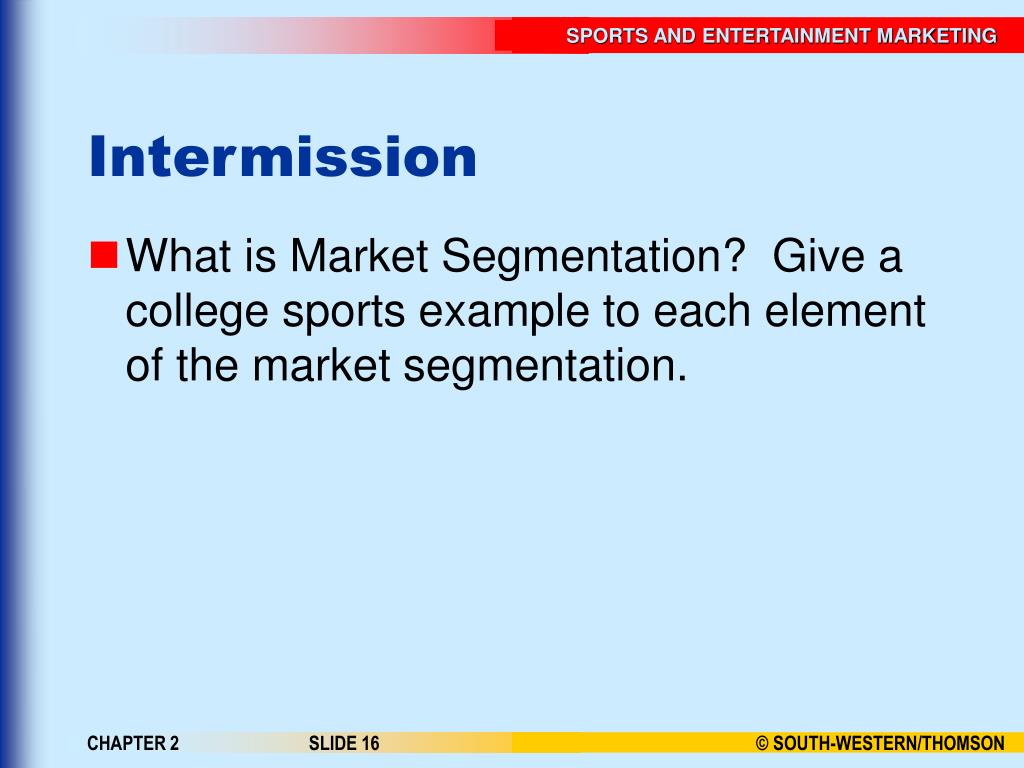 SPORTS AND ENTERTAINMENT MARKETING

Intermission

What is Market Segmentation?  Give a college sports example to each element of the market segmentation.

CHAPTER 2

SLIDE 16

© SOUTH-WESTERN/THOMSON